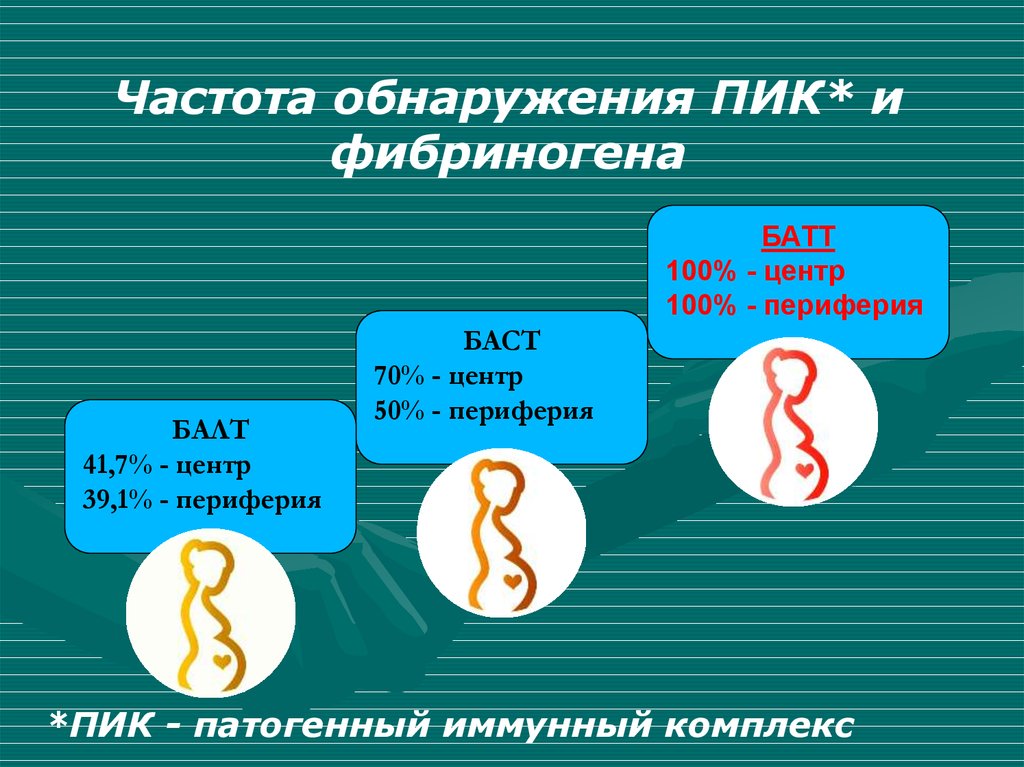 Частота обнаружения ПИК* и фибриногена

БАЛТ
41,7% - центр
39,1% - периферия

БАСТ
70% - центр
50% - периферия

БАТТ
100% - центр
100% - периферия

*ПИК - патогенный иммунный комплекс